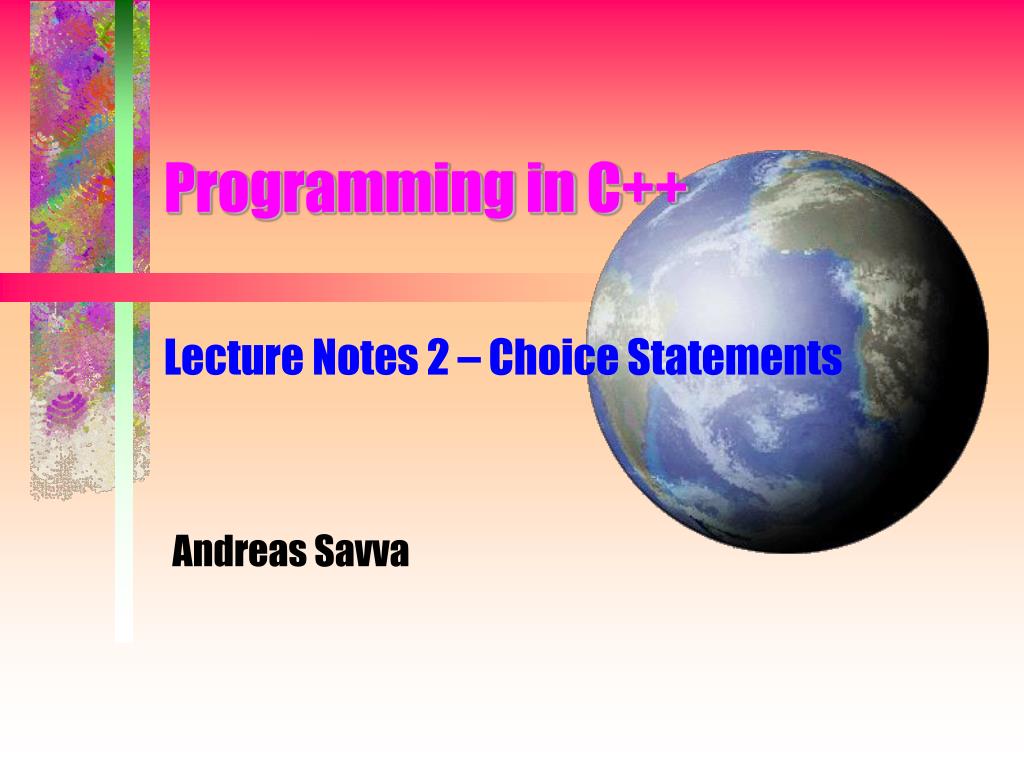 Programming in C++

Lecture Notes 2 – Choice Statements

Andreas Savva